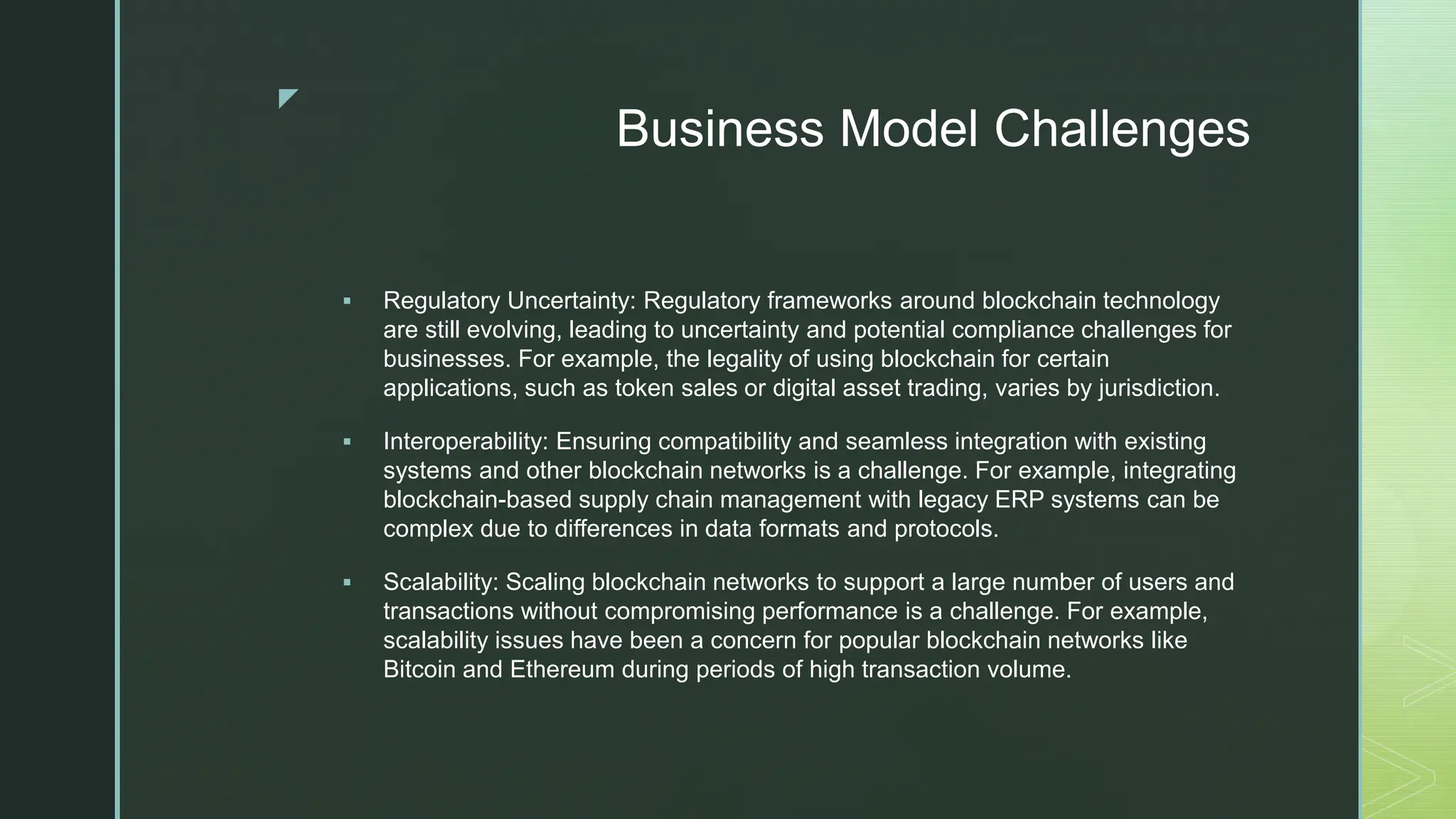 Business Model Challenges

▪ Regulatory Uncertainty: Regulatory frameworks around blockchain technology are still evolving, leading to uncertainty and potential compliance challenges for businesses. For example, the legality of using blockchain for certain applications, such as token sales or digital asset trading, varies by jurisdiction.

▪ Interoperability: Ensuring compatibility and seamless integration with existing systems and other blockchain networks is a challenge. For example, integrating blockchain-based supply chain management with legacy ERP systems can be complex due to differences in data formats and protocols.

▪ Scalability: Scaling blockchain networks to support a large number of users and transactions without compromising performance is a challenge. For example, scalability issues have been a concern for popular blockchain networks like Bitcoin and Ethereum during periods of high transaction volume.